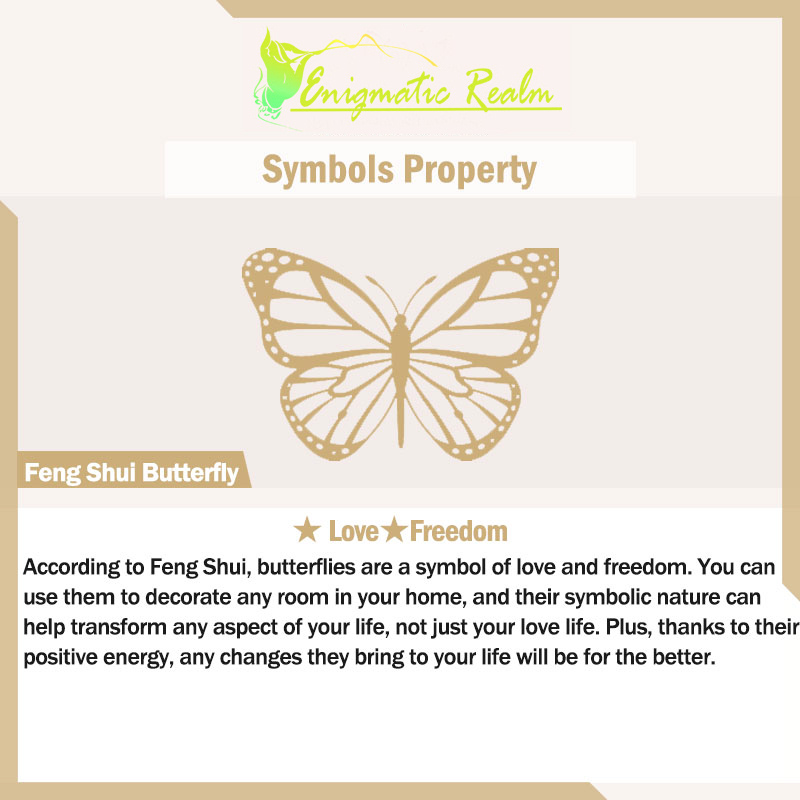 Enigmatic Realm

Symbols Property

Feng Shui Butterfly

★ Love★Freedom

According to Feng Shui, butterflies are a symbol of love and freedom. You can use them to decorate any room in your home, and their symbolic nature can help transform any aspect of your life, not just your love life. Plus, thanks to their positive energy, any changes they bring to your life will be for the better.